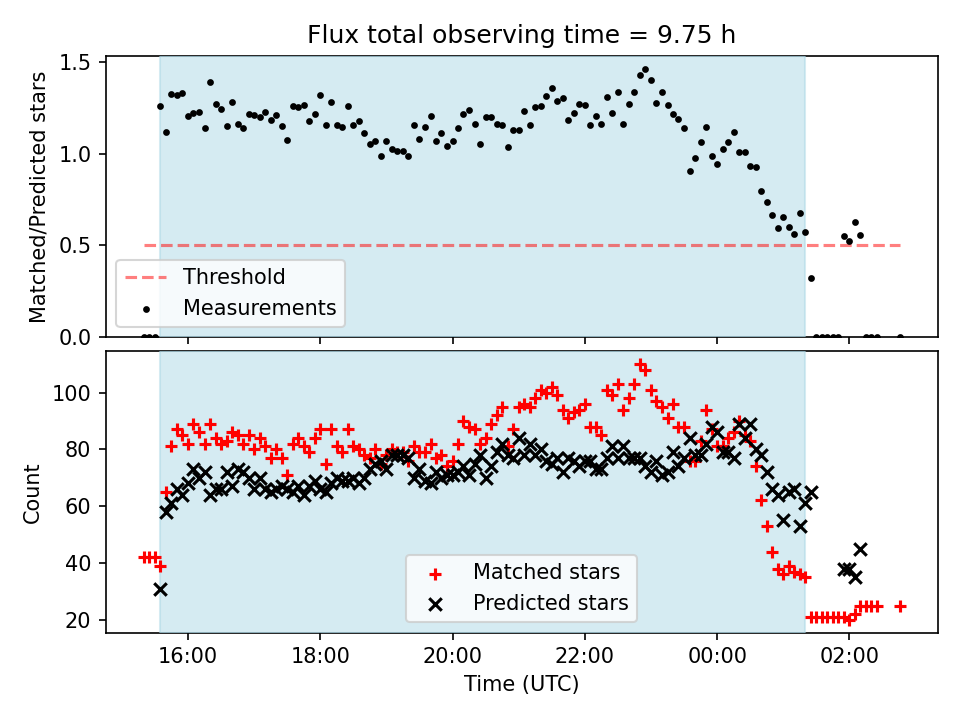 Flux total observing time = 9.75 h

Matched/Predicted stars

1.5
1.0
0.5
0.0

Threshold
Measurements

Count

100
80
60
40
20

Matched stars
Predicted stars

16:00
18:00
20:00
22:00
00:00
02:00

Time (UTC)